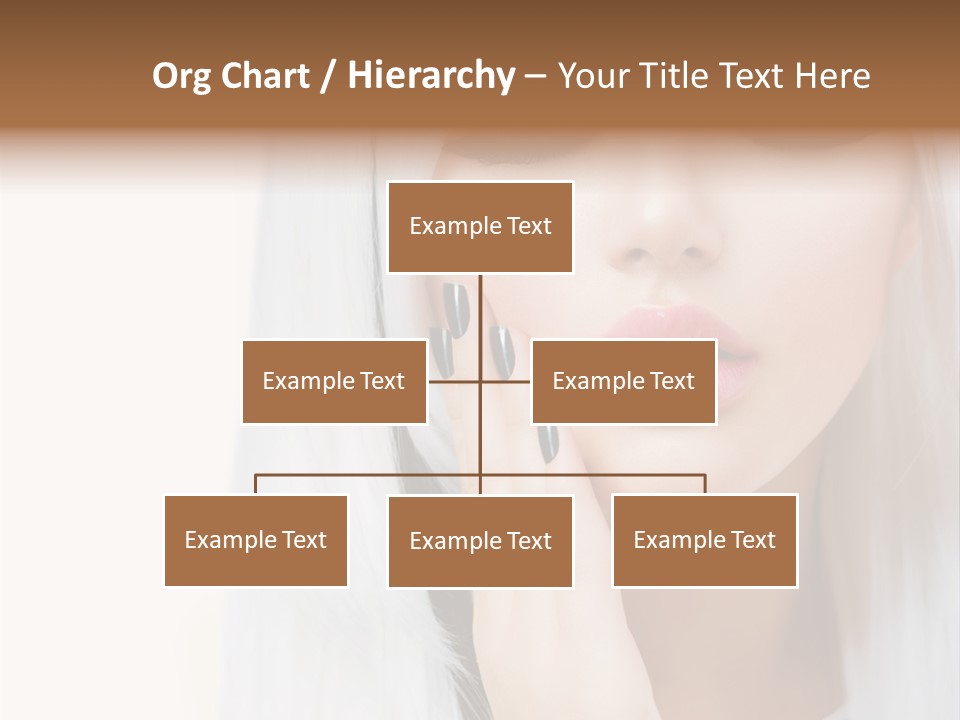 Org Chart / Hierarchy – Your Title Text Here

Example Text

Example Text

Example Text

Example Text

Example Text

Example Text